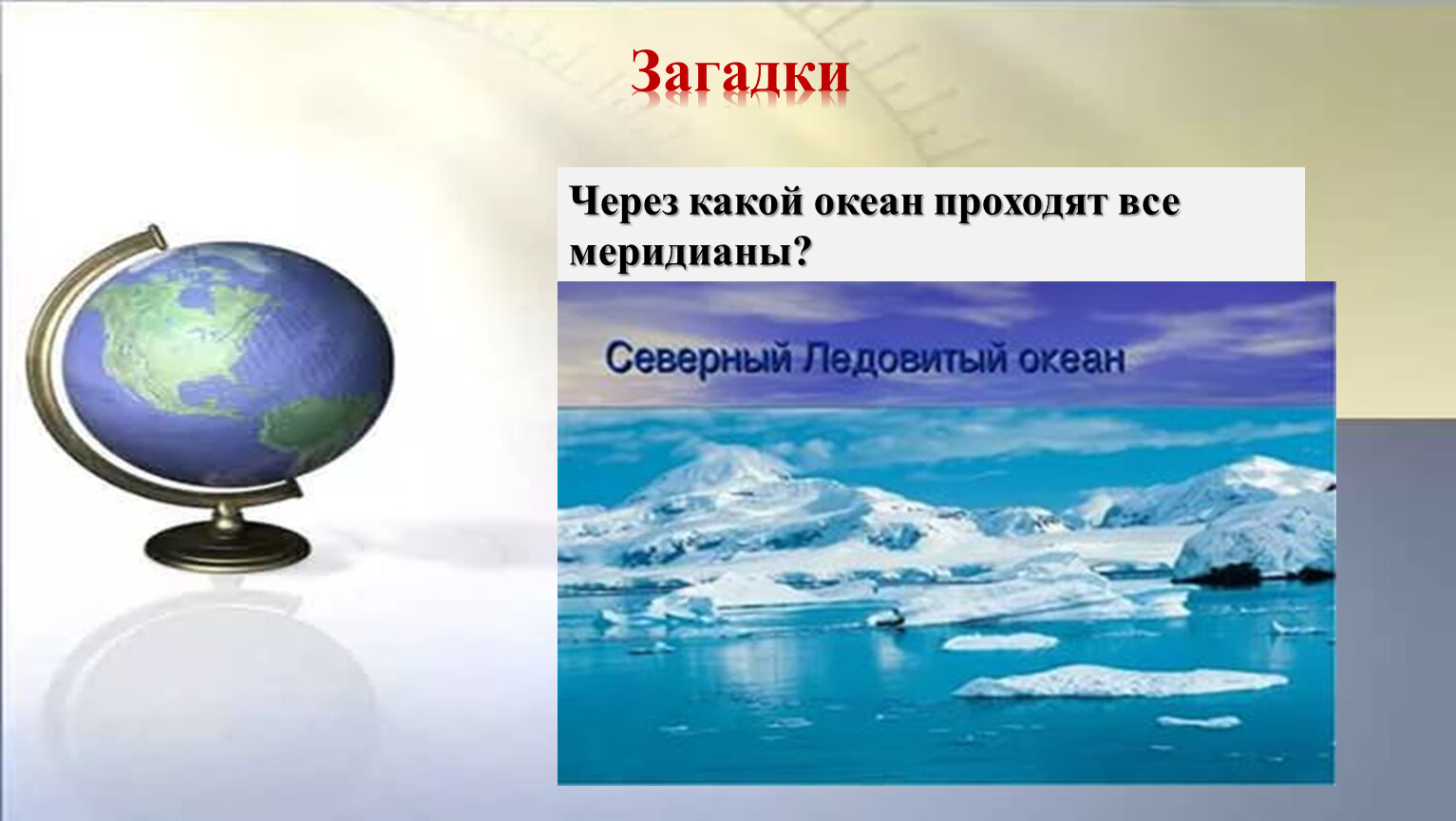 Загадки

Через какой океан проходят все меридианы?

Северный Ледовитый океан